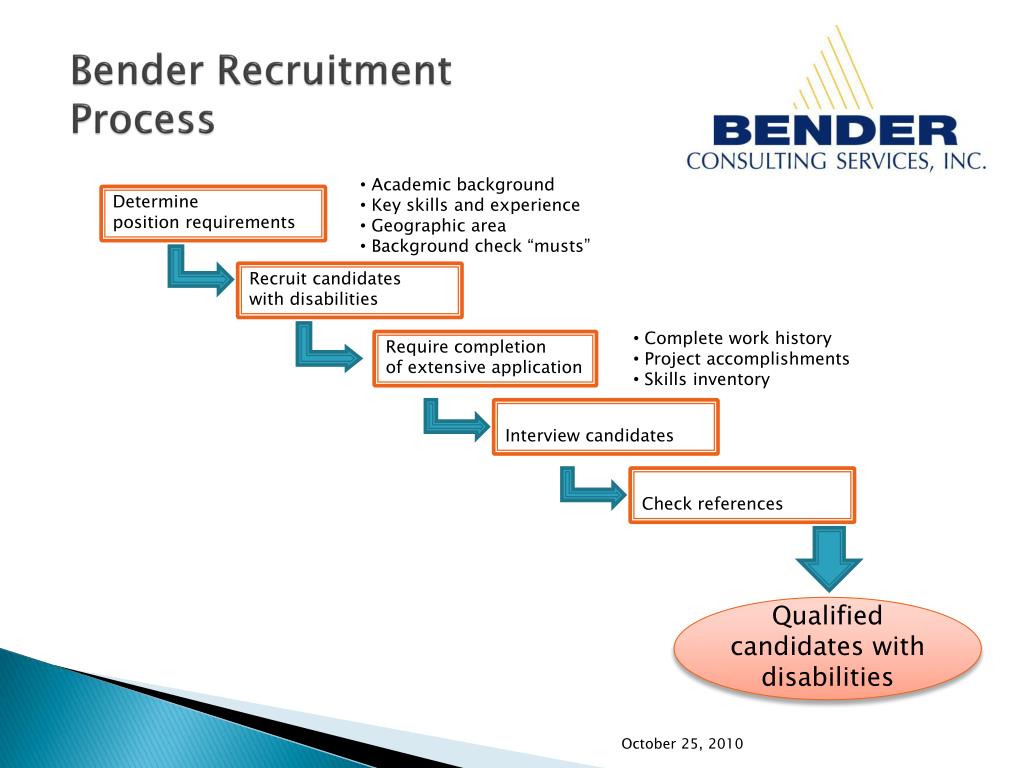 Bender Recruitment Process

BENDER
CONSULTING SERVICES, INC.

Determine position requirements

• Academic background
• Key skills and experience
• Geographic area
• Background check “musts”

Recruit candidates with disabilities

Require completion of extensive application

• Complete work history
• Project accomplishments
• Skills inventory

Interview candidates

Check references

Qualified candidates with disabilities

October 25, 2010